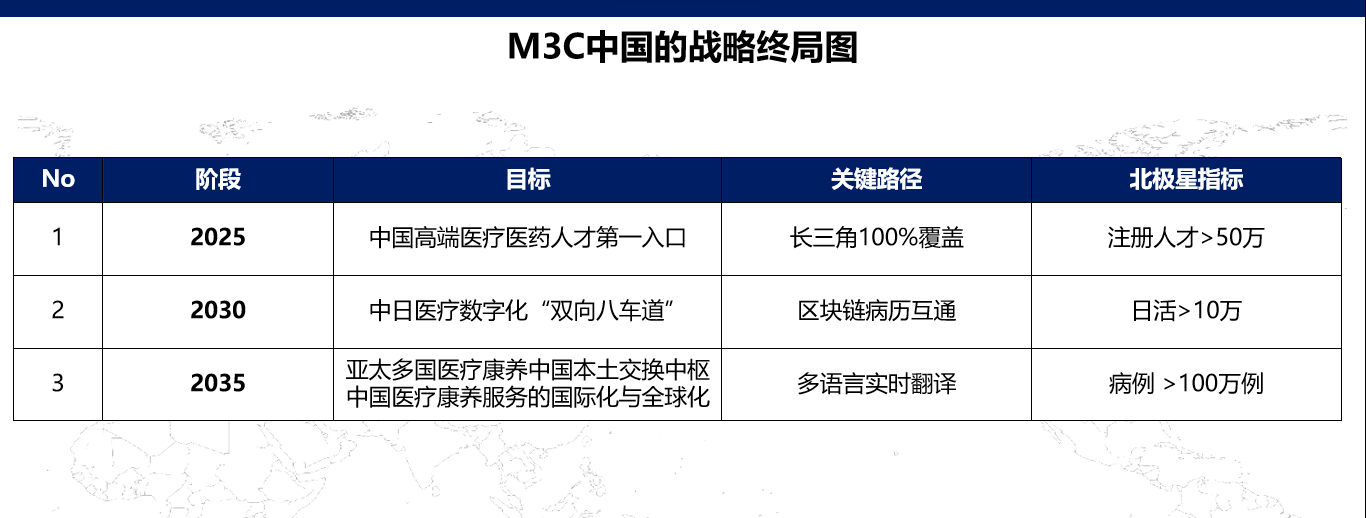 M3C中国的战略终局图

| No | 阶段 | 目标 | 关键路径 | 北极星指标 |
|---|---|---|---|---|
| 1 | 2025 | 中国高端医疗医药人才第一入口 | 长三角100%覆盖 | 注册人才>50万 |
| 2 | 2030 | 中日医疗数字化“双向八车道” | 区块链病历互通 | 日活>10万 |
| 3 | 2035 | 亚太多国医疗康养中国本土交换中枢 中国医疗康养服务的国际化与全球化 | 多语言实时翻译 | 病例 >100万例 |